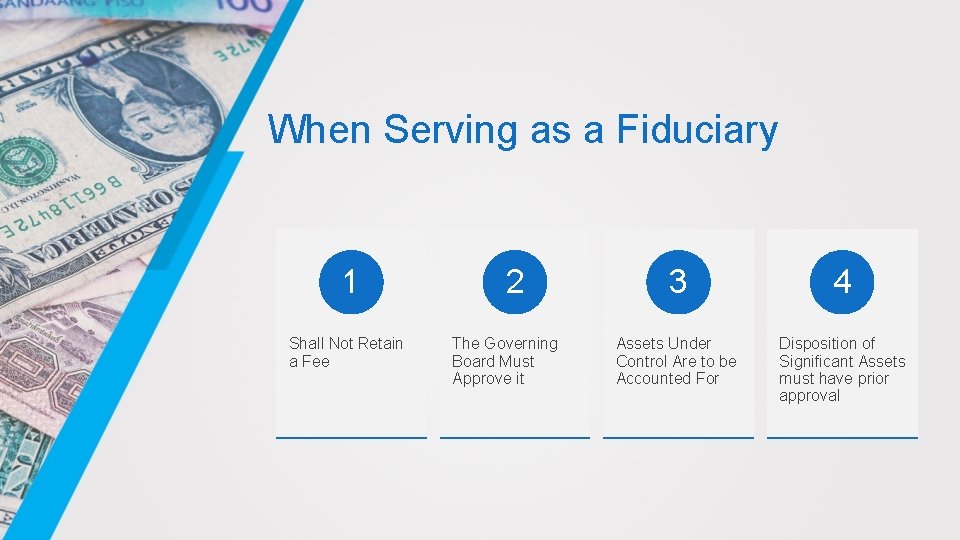 When Serving as a Fiduciary

1

Shall Not Retain a Fee

2

The Governing Board Must Approve it

3

Assets Under Control Are to be Accounted For

4

Disposition of Significant Assets must have prior approval